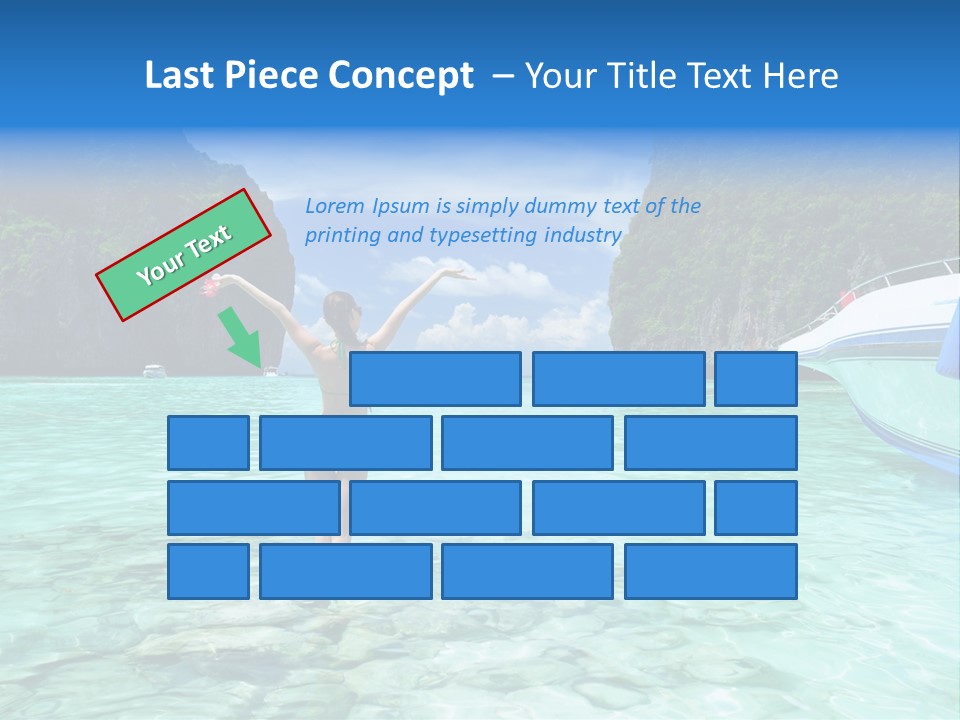 Last Piece Concept – Your Title Text Here

Your Text

Lorem Ipsum is simply dummy text of the printing and typesetting industry